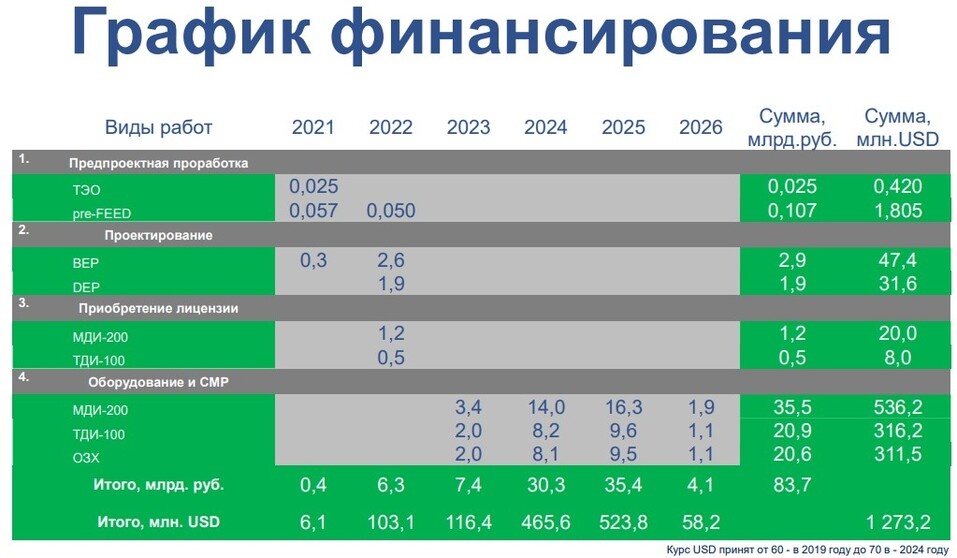 График финансирования

| Виды работ | 2021 | 2022 | 2023 | 2024 | 2025 | 2026 | Сумма, млрд.руб. | Сумма, млн.USD |
|---|---|---|---|---|---|---|---|---|
| 1. Предпроектная проработка | | | | | | | | |
| ТЭО | 0,025 | | | | | | 0,025 | 0,420 |
| pre-FEED | 0,057 | 0,050 | | | | | 0,107 | 1,805 |
| 2. Проектирование | | | | | | | | |
| BEP | 0,3 | 2,6 | | | | | 2,9 | 47,4 |
| DEP | | 1,9 | | | | | 1,9 | 31,6 |
| 3. Приобретение лицензии | | | | | | | | |
| МДИ-200 | | 1,2 | | | | | 1,2 | 20,0 |
| ТДИ-100 | | 0,5 | | | | | 0,5 | 8,0 |
| 4. Оборудование и СМР | | | | | | | | |
| МДИ-200 | | | 3,4 | 14,0 | 16,3 | 1,9 | 35,5 | 536,2 |
| ТДИ-100 | | | 2,0 | 8,2 | 9,6 | 1,1 | 20,9 | 316,2 |
| ОЗХ | | | 2,0 | 8,1 | 9,5 | 1,1 | 20,6 | 311,5 |
| Итого, млрд. руб. | 0,4 | 6,3 | 7,4 | 30,3 | 35,4 | 4,1 | 83,7 | |
| Итого, млн. USD | 6,1 | 103,1 | 116,4 | 465,6 | 523,8 | 58,2 | | 1 273,2 |

Курс USD принят от 60 - в 2019 году до 70 в - 2024 году